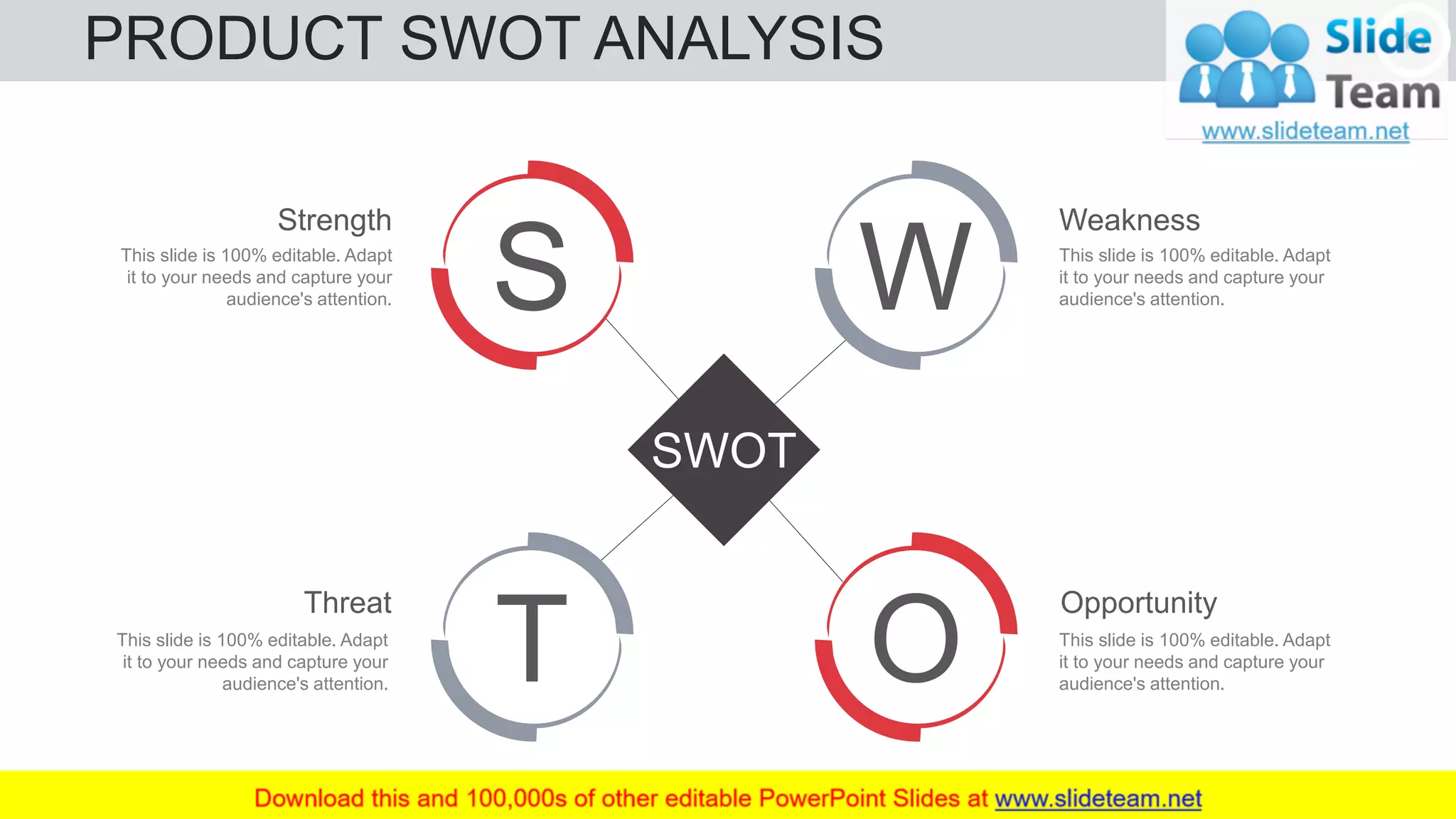 PRODUCT SWOT ANALYSIS

Slide Team
www.slideteam.net

Strength
This slide is 100% editable. Adapt it to your needs and capture your audience's attention.

S

W

Weakness
This slide is 100% editable. Adapt it to your needs and capture your audience's attention.

SWOT

Threat
This slide is 100% editable. Adapt it to your needs and capture your audience's attention.

T

O

Opportunity
This slide is 100% editable. Adapt it to your needs and capture your audience's attention.

Download this and 100,000s of other editable PowerPoint Slides at www.slideteam.net